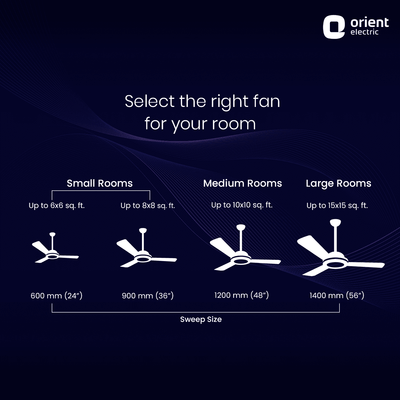 orient electric

Select the right fan for your room

Small Rooms

Up to 6x6 sq. ft.

Up to 8x8 sq. ft.

Medium Rooms

Up to 10x10 sq. ft.

Large Rooms

Up to 15x15 sq. ft.

600 mm (24")

900 mm (36")

1200 mm (48")

1400 mm (56")

Sweep Size